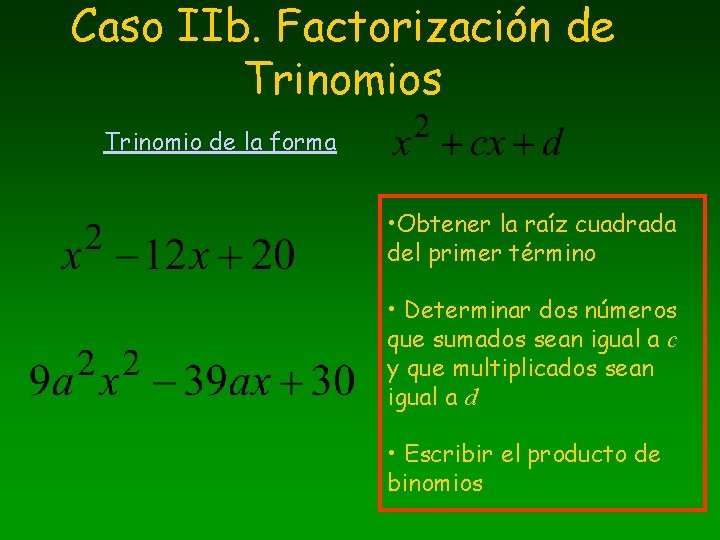 Caso IIb. Factorización de Trinomios

Trinomio de la forma $x^2 + cx + d$

$x^2 - 12x + 20$

$9a^2x^2 - 39ax + 30$

•Obtener la raíz cuadrada del primer término

• Determinar dos números que sumados sean igual a $c$ y que multiplicados sean igual a $d$

• Escribir el producto de binomios